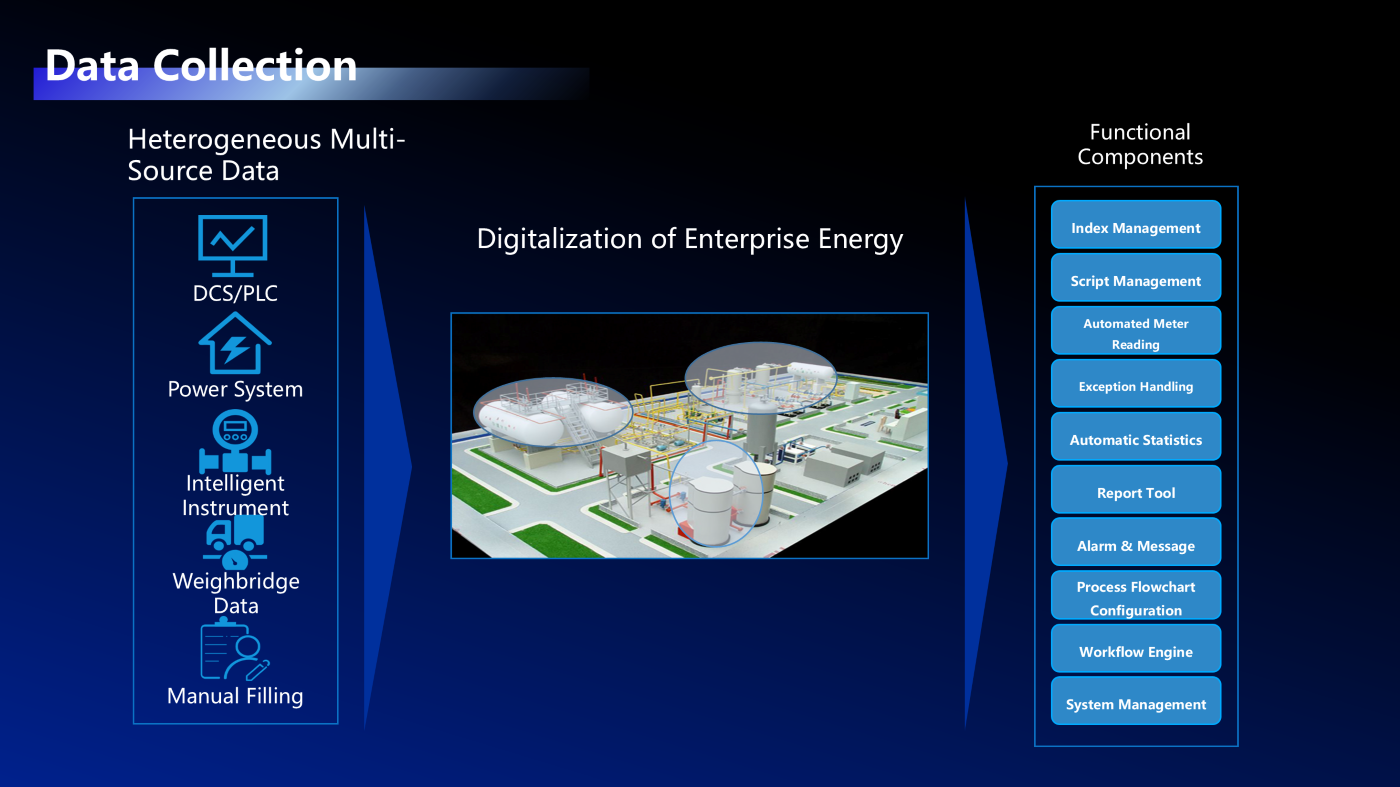 Data Collection

Heterogeneous Multi-Source Data

DCS/PLC

Power System

Intelligent Instrument

Weighbridge Data

Manual Filling

Digitalization of Enterprise Energy

Functional Components

Index Management

Script Management

Automated Meter Reading

Exception Handling

Automatic Statistics

Report Tool

Alarm & Message

Process Flowchart Configuration

Workflow Engine

System Management